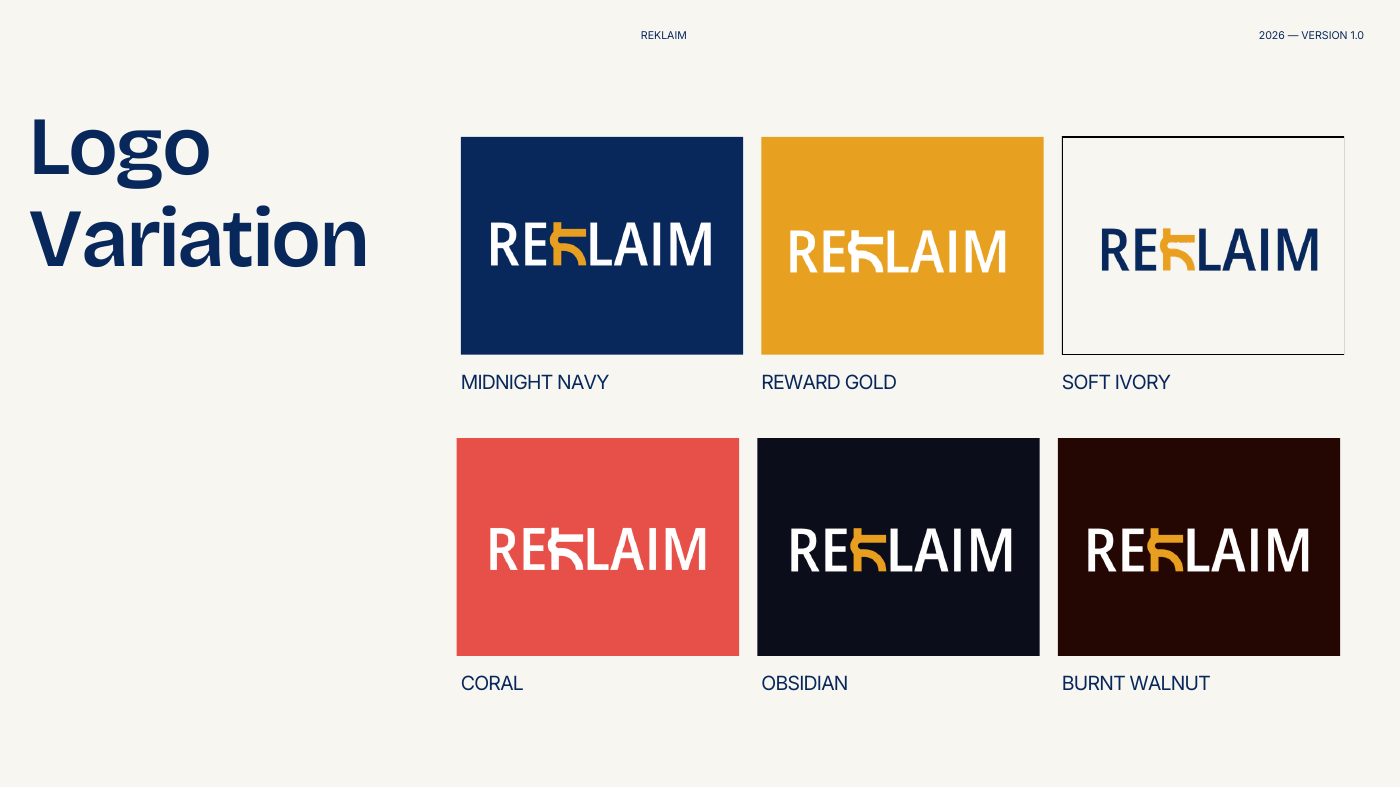 REKLAIM

2026 — VERSION 1.0

Logo Variation

REKLAIM

MIDNIGHT NAVY

REKLAIM

REWARD GOLD

REKLAIM

SOFT IVORY

REKLAIM

CORAL

REKLAIM

OBSIDIAN

REKLAIM

BURNT WALNUT